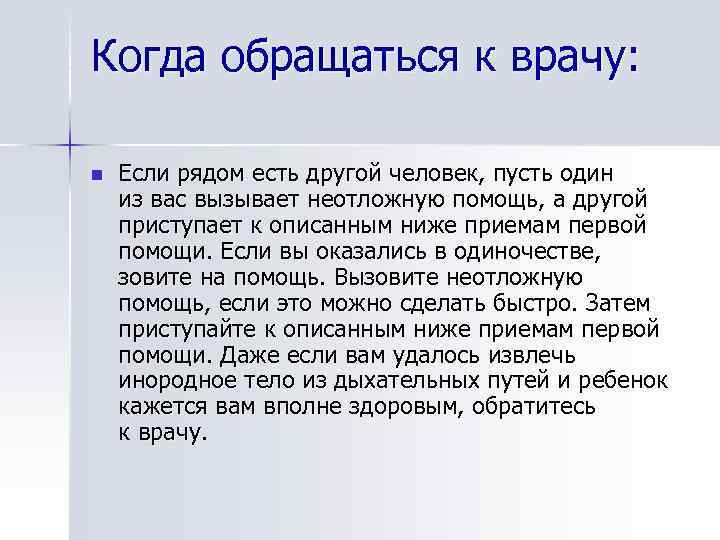 Когда обращаться к врачу:

Если рядом есть другой человек, пусть один из вас вызывает неотложную помощь, а другой приступает к описанным ниже приемам первой помощи. Если вы оказались в одиночестве, зовите на помощь. Вызовите неотложную помощь, если это можно сделать быстро. Затем приступайте к описанным ниже приемам первой помощи. Даже если вам удалось извлечь инородное тело из дыхательных путей и ребенок кажется вам вполне здоровым, обратитесь к врачу.